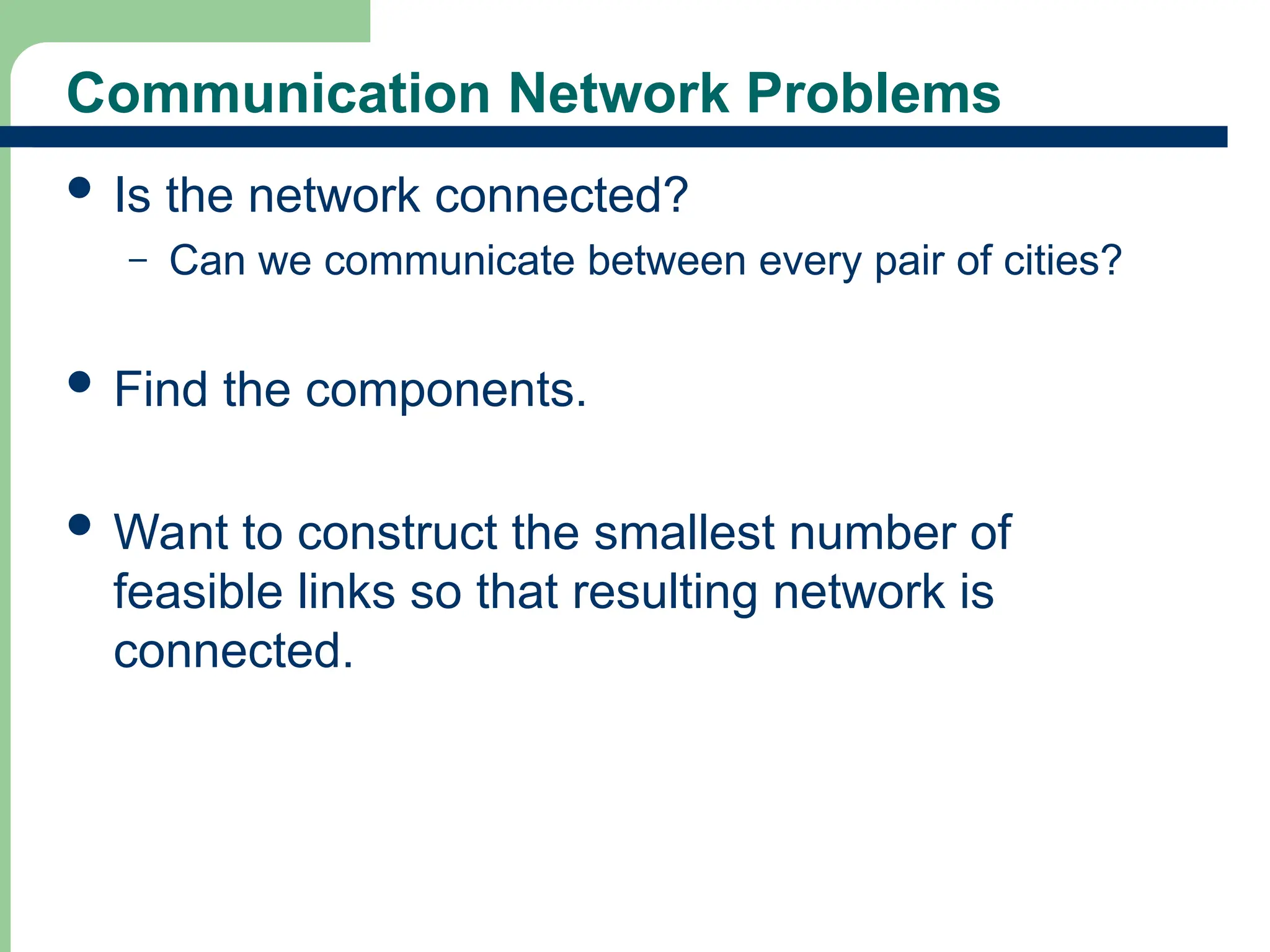 Communication Network Problems

• Is the network connected?
  – Can we communicate between every pair of cities?

• Find the components.

• Want to construct the smallest number of feasible links so that resulting network is connected.